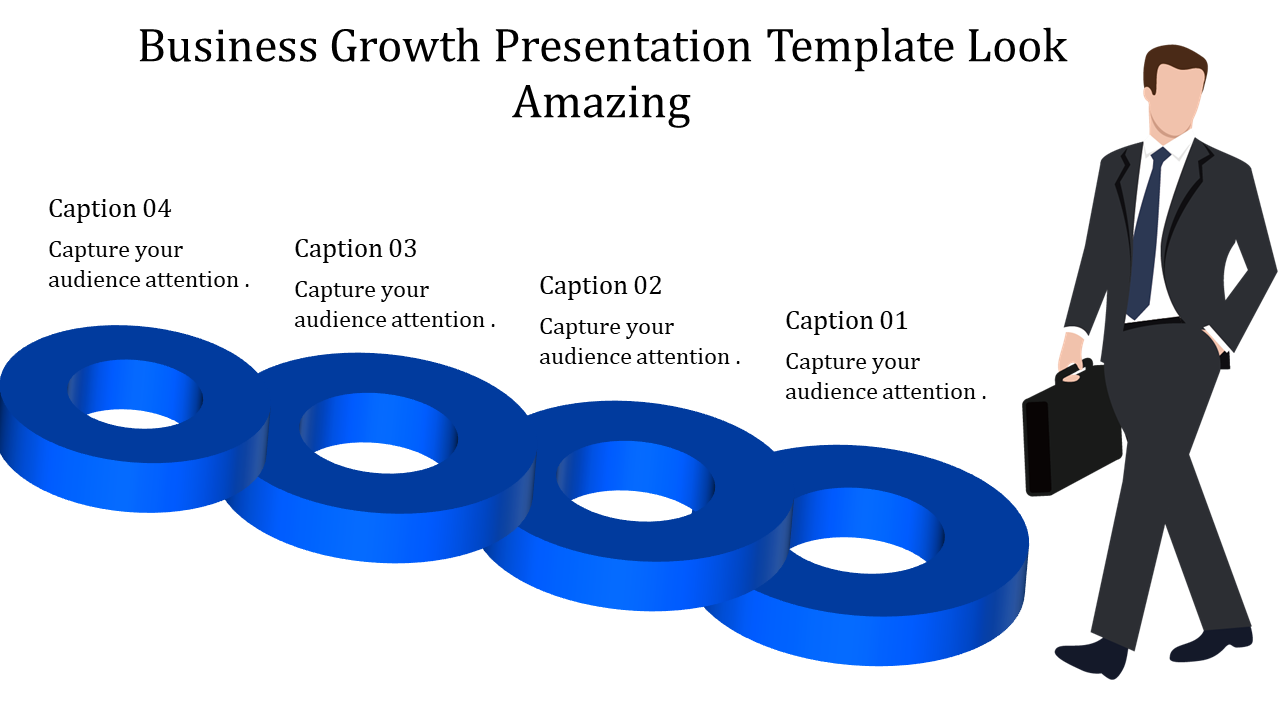 Business Growth Presentation Template Look Amazing

Caption 04

Capture your audience attention .

Caption 03

Capture your audience attention .

Caption 02

Capture your audience attention .

Caption 01

Capture your audience attention .